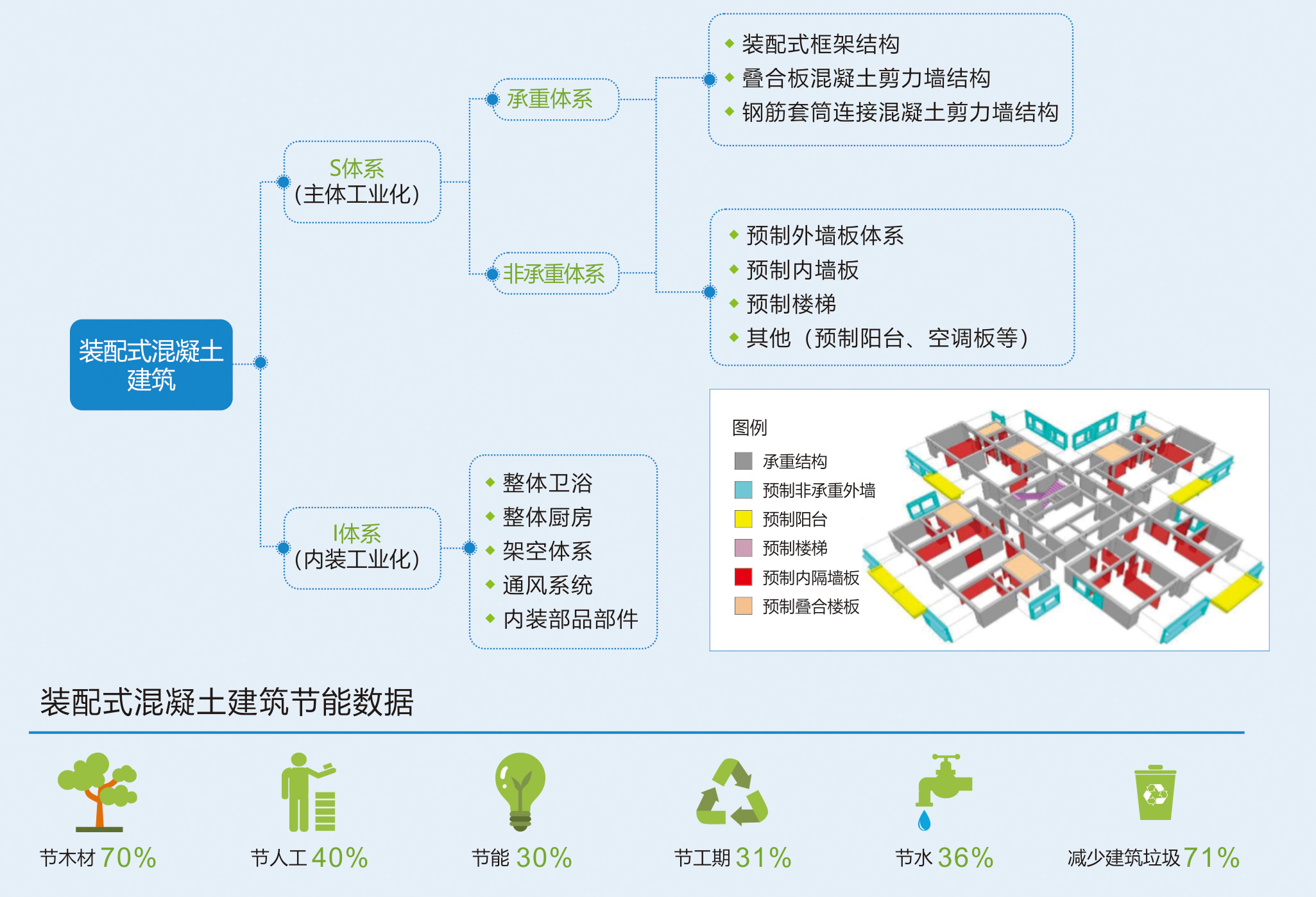 装配式混凝土建筑

S体系
(主体工业化)

承重体系

◆ 装配式框架结构
◆ 叠合板混凝土剪力墙结构
◆ 钢筋套筒连接混凝土剪力墙结构

非承重体系

◆ 预制外墙板体系
◆ 预制内墙板
◆ 预制楼梯
◆ 其他（预制阳台、空调板等）

I体系
(内装工业化)

◆ 整体卫浴
◆ 整体厨房
◆ 架空体系
◆ 通风系统
◆ 内装部品部件

图例
承重结构
预制非承重外墙
预制阳台
预制楼梯
预制内隔墙板
预制叠合楼板

装配式混凝土建筑节能数据

节木材 70%

节人工 40%

节能 30%

节工期 31%

节水 36%

减少建筑垃圾 71%